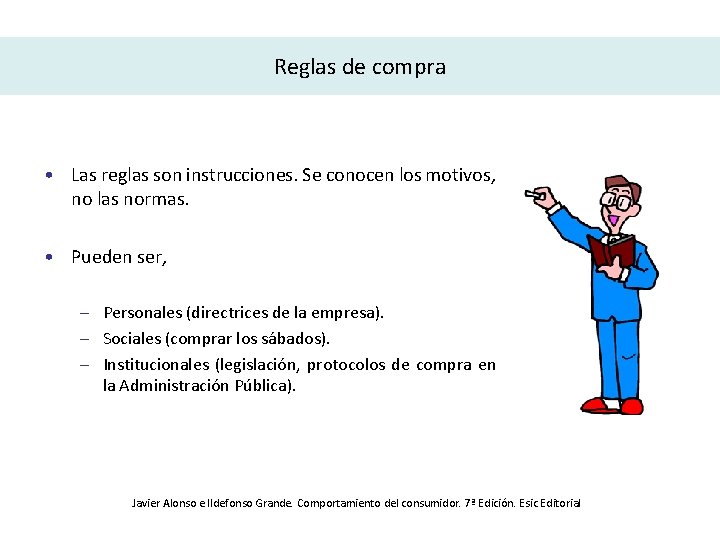 Reglas de compra

• Las reglas son instrucciones. Se conocen los motivos, no las normas.

• Pueden ser,

– Personales (directrices de la empresa).
– Sociales (comprar los sábados).
– Institucionales (legislación, protocolos de compra en la Administración Pública).

Javier Alonso e Ildefonso Grande. Comportamiento del consumidor. 7ª Edición. Esic Editorial